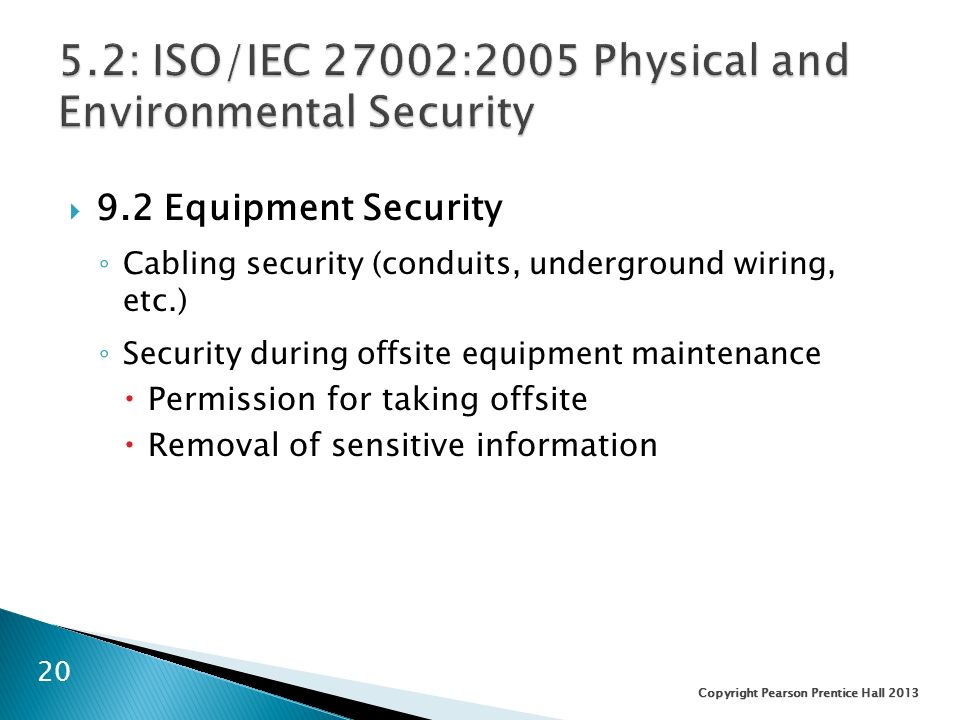 5.2: ISO/IEC 27002:2005 Physical and Environmental Security

9.2 Equipment Security

Cabling security (conduits, underground wiring, etc.)

Security during offsite equipment maintenance

Permission for taking offsite

Removal of sensitive information

20

Copyright Pearson Prentice Hall 2013